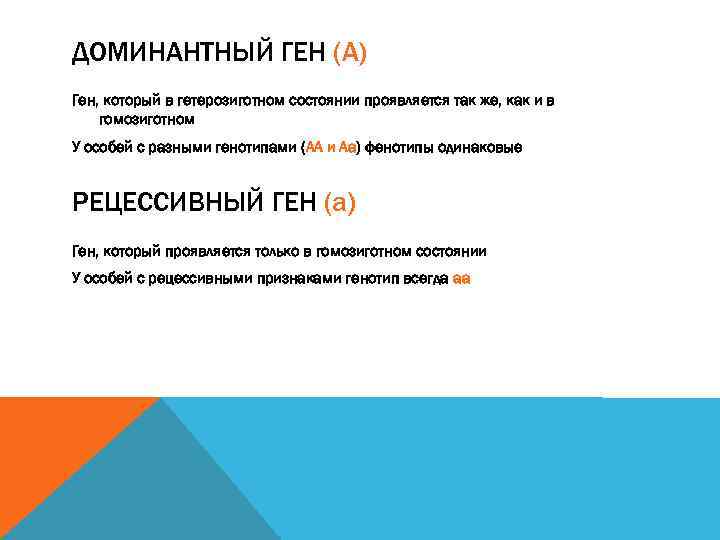 ДОМИНАНТНЫЙ ГЕН (А)

Ген, который в гетерозиготном состоянии проявляется так же, как и в гомозиготном

У особей с разными генотипами (АА и Аа) фенотипы одинаковые

РЕЦЕССИВНЫЙ ГЕН (а)

Ген, который проявляется только в гомозиготном состоянии

У особей с рецессивными признаками генотип всегда аа